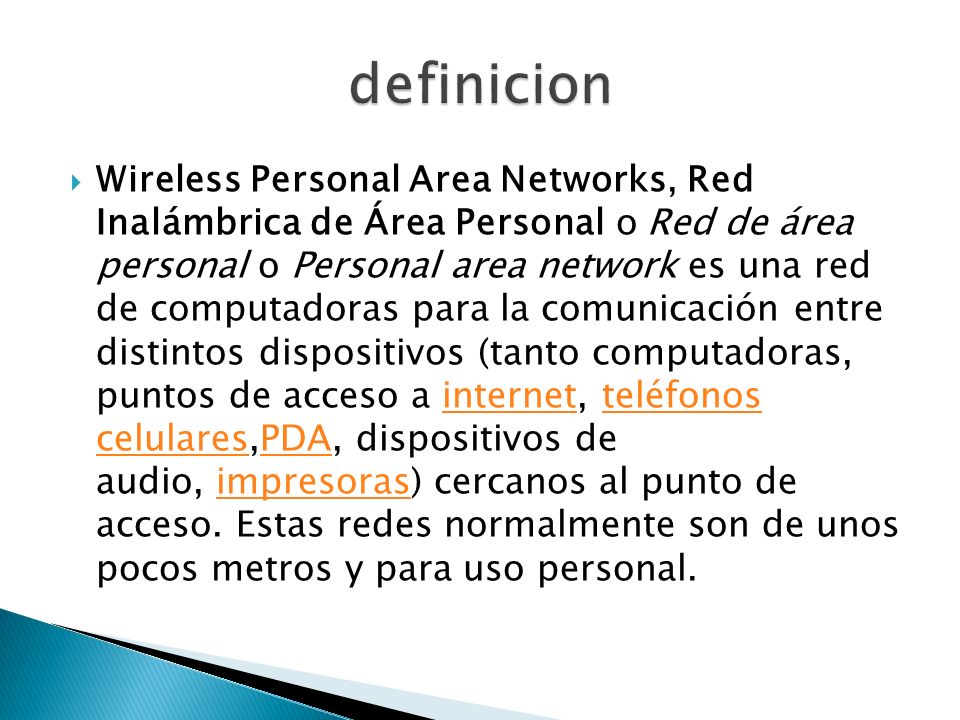 definicion

Wireless Personal Area Networks, Red Inalámbrica de Área Personal o Red de área personal o Personal area network es una red de computadoras para la comunicación entre distintos dispositivos (tanto computadoras, puntos de acceso a internet, teléfonos celulares,PDA, dispositivos de audio, impresoras) cercanos al punto de acceso. Estas redes normalmente son de unos pocos metros y para uso personal.